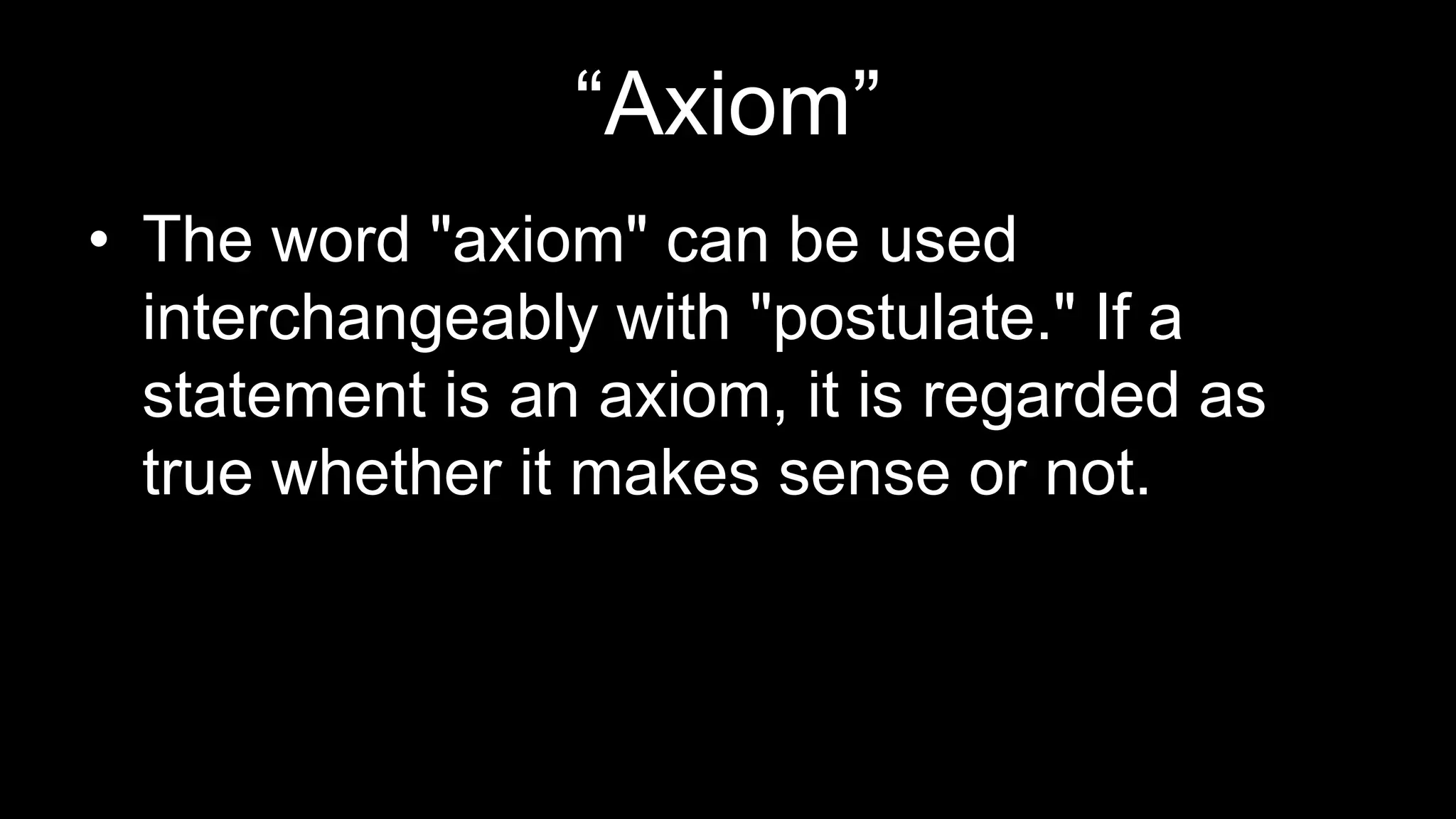 “Axiom”

• The word "axiom" can be used interchangeably with "postulate." If a statement is an axiom, it is regarded as true whether it makes sense or not.